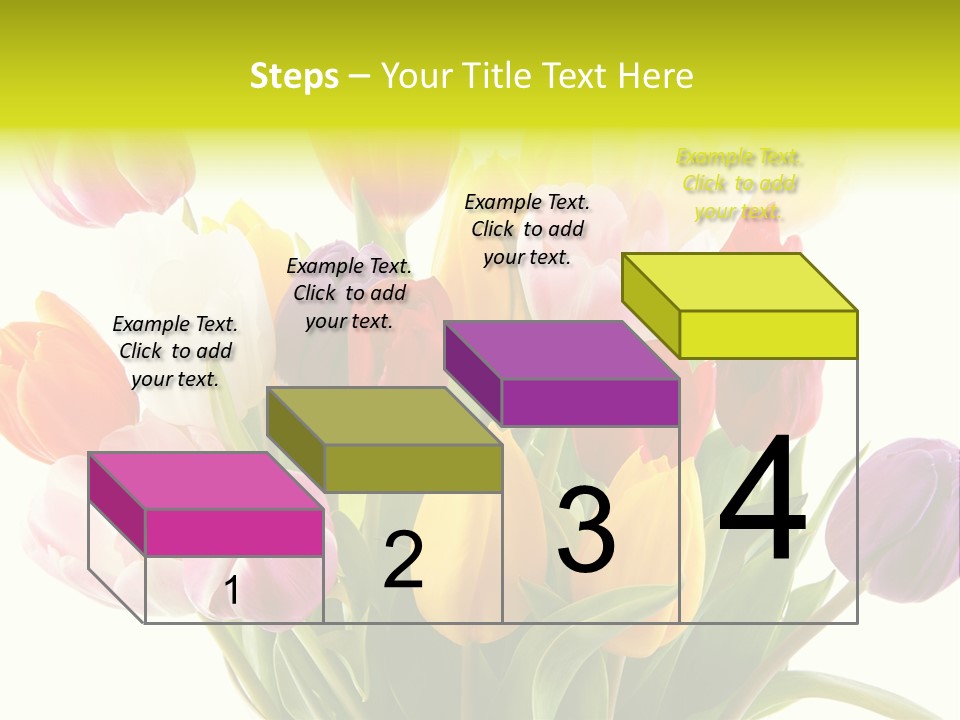 Steps – Your Title Text Here

Example Text. Click to add your text.

Example Text. Click to add your text.

Example Text. Click to add your text.

Example Text. Click to add your text.

1

2

3

4